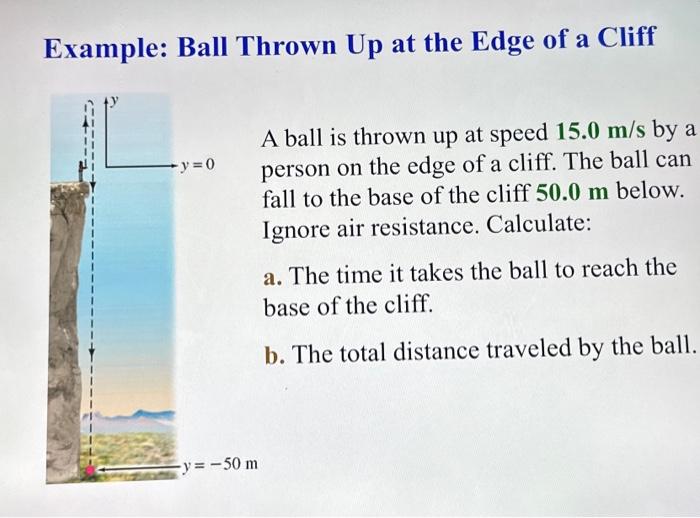 Example: Ball Thrown Up at the Edge of a Cliff

$y$

$y = 0$

$y = -50$ m

A ball is thrown up at speed 15.0 m/s by a person on the edge of a cliff. The ball can fall to the base of the cliff 50.0 m below. Ignore air resistance. Calculate:

a. The time it takes the ball to reach the base of the cliff.

b. The total distance traveled by the ball.